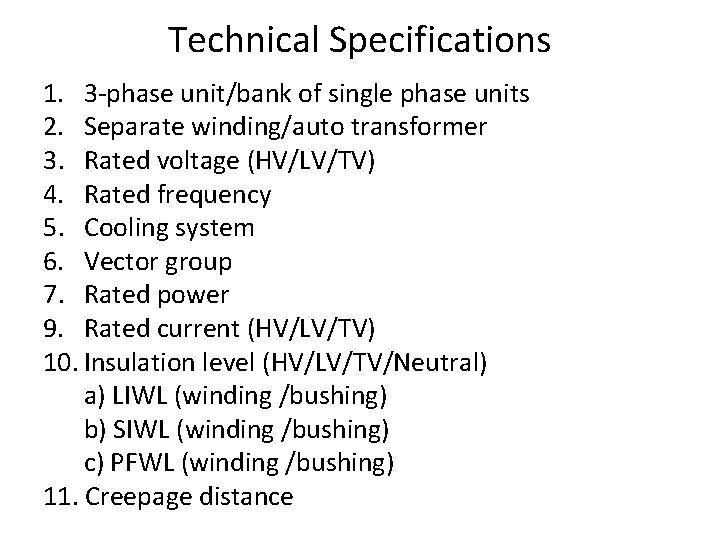 Technical Specifications

1. 3-phase unit/bank of single phase units
2. Separate winding/auto transformer
3. Rated voltage (HV/LV/TV)
4. Rated frequency
5. Cooling system
6. Vector group
7. Rated power
9. Rated current (HV/LV/TV)
10. Insulation level (HV/LV/TV/Neutral)
a) LIWL (winding /bushing)
b) SIWL (winding /bushing)
c) PFWL (winding /bushing)
11. Creepage distance